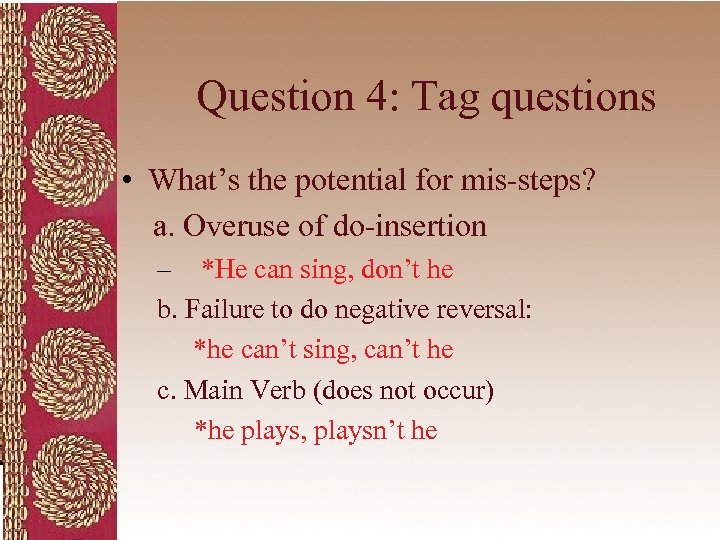 Question 4: Tag questions

• What’s the potential for mis-steps?

a. Overuse of do-insertion

– *He can sing, don’t he

b. Failure to do negative reversal:

*he can’t sing, can’t he

c. Main Verb (does not occur)

*he plays, playsn’t he